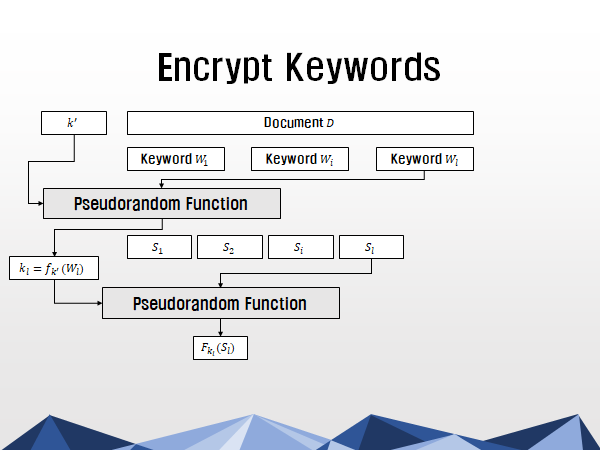 Encrypt Keywords

$k'$

Document $D$

Keyword $W_1$

Keyword $W_i$

Keyword $W_l$

Pseudorandom Function

$S_1$

$S_2$

$S_i$

$S_l$

$k_l = f_{k'}(W_l)$

Pseudorandom Function

$F_{k_l}(S_l)$